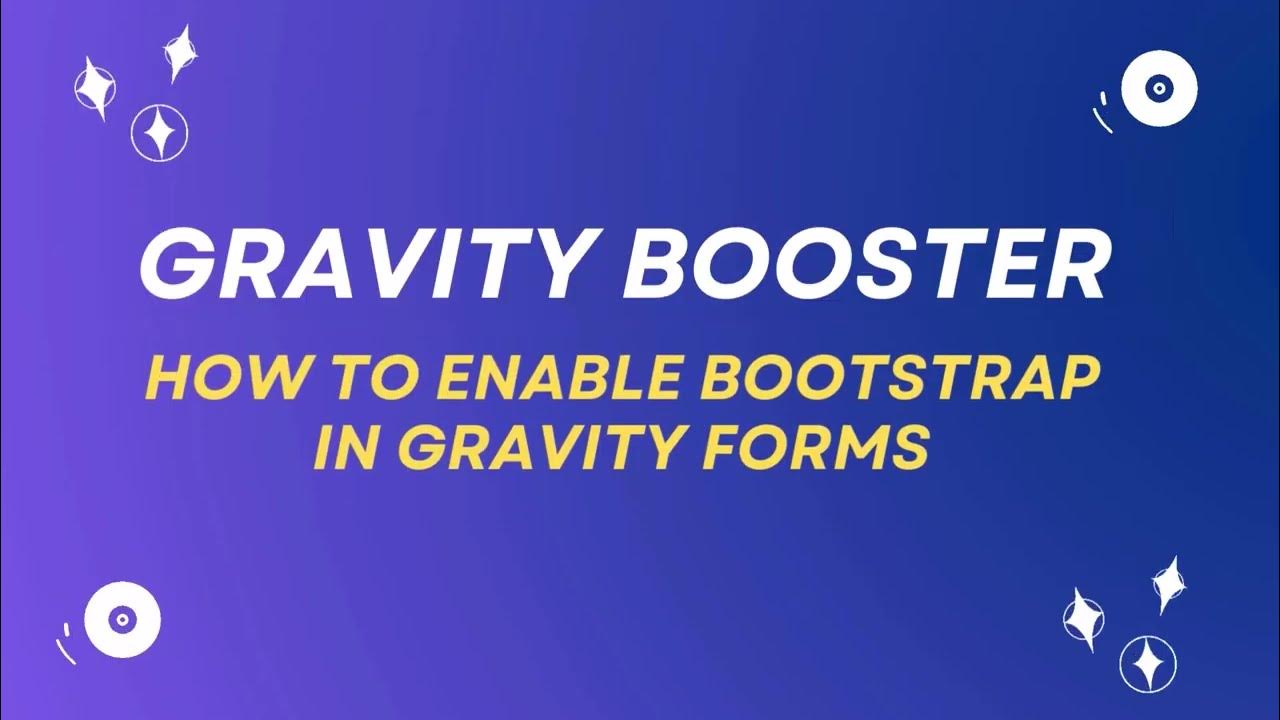 GRAVITY BOOSTER

HOW TO ENABLE BOOTSTRAP IN GRAVITY FORMS